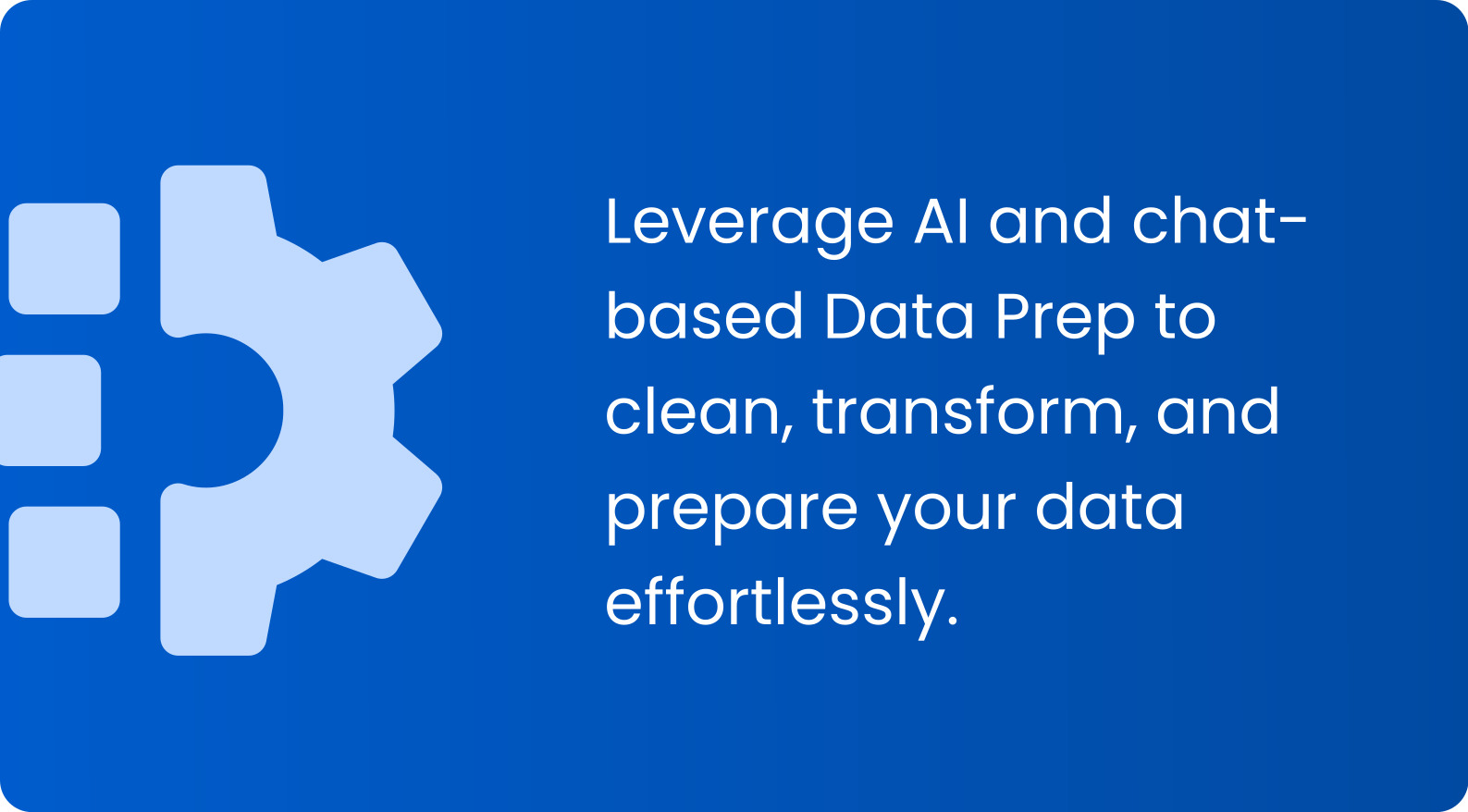 Leverage AI and chat-based Data Prep to clean, transform, and prepare your data effortlessly.